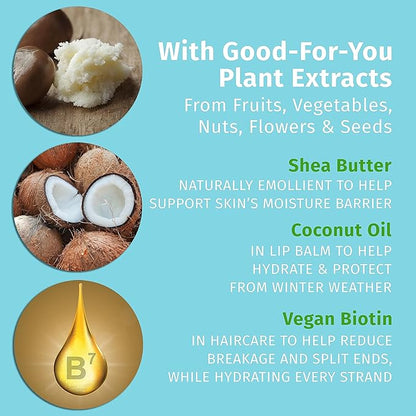 With Good-For-You Plant Extracts

From Fruits, Vegetables, Nuts, Flowers & Seeds

Shea Butter

NATURALLY EMOLLIENT TO HELP SUPPORT SKIN'S MOISTURE BARRIER

Coconut Oil

IN LIP BALM TO HELP HYDRATE & PROTECT FROM WINTER WEATHER

Vegan Biotin

IN HAIRCARE TO HELP REDUCE BREAKAGE AND SPLIT ENDS, WHILE HYDRATING EVERY STRAND

$B^7$